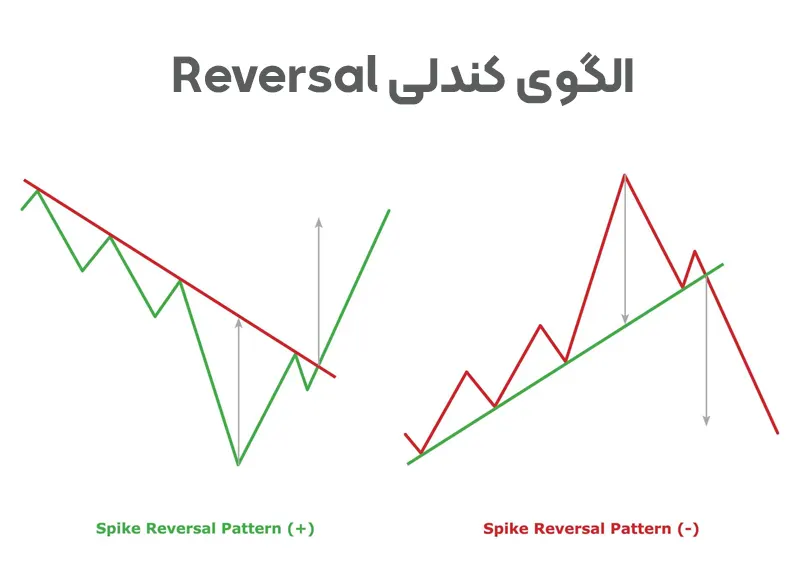 الگوی کندلی Reversal

Spike Reversal Pattern (+)

Spike Reversal Pattern (-)